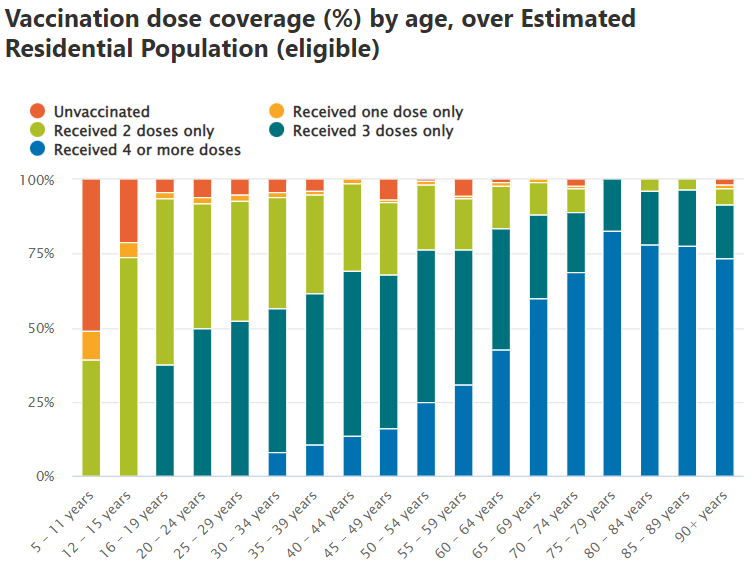 Vaccination dose coverage (%) by age, over Estimated Residential Population (eligible)

Unvaccinated
Received one dose only
Received 2 doses only
Received 3 doses only
Received 4 or more doses

100%
75%
50%
25%
0%

5 – 11 years
12 – 15 years
16 – 19 years
20 – 24 years
25 – 29 years
30 – 34 years
35 – 39 years
40 – 44 years
45 – 49 years
50 – 54 years
55 – 59 years
60 – 64 years
65 – 69 years
70 – 74 years
75 – 79 years
80 – 84 years
85 – 89 years
90+ years